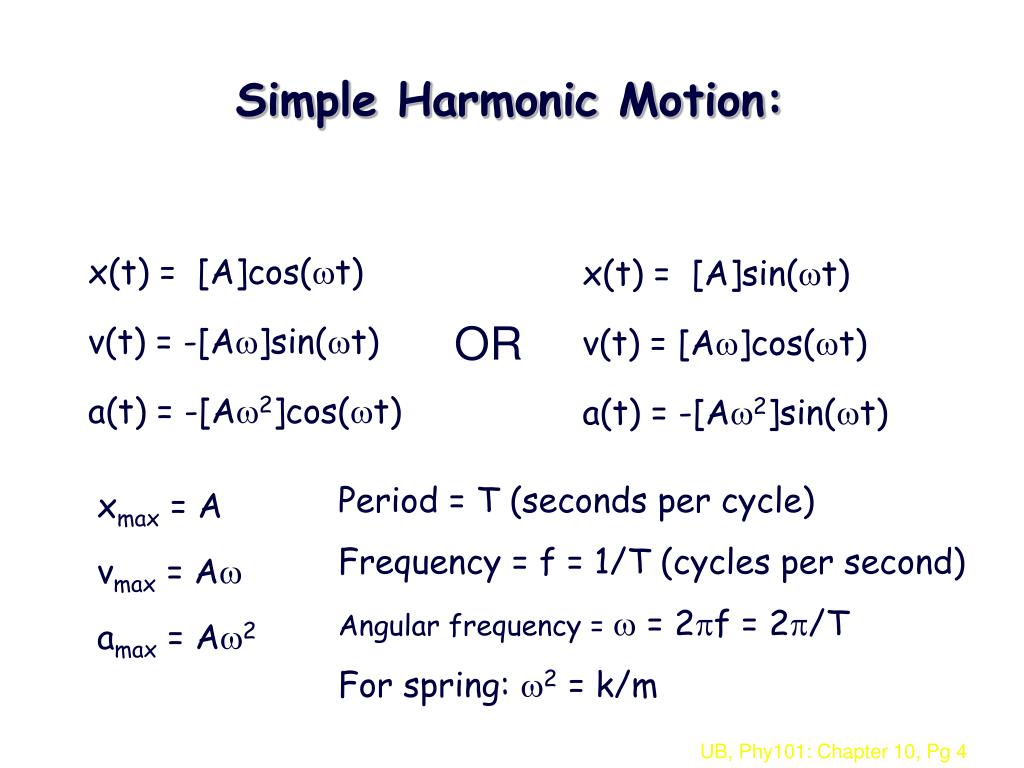 Simple Harmonic Motion:

$x(t) = [A]\cos(\omega t)$
$v(t) = -[A\omega]\sin(\omega t)$
$a(t) = -[A\omega^2]\cos(\omega t)$

OR

$x(t) = [A]\sin(\omega t)$
$v(t) = [A\omega]\cos(\omega t)$
$a(t) = -[A\omega^2]\sin(\omega t)$

$x_{max} = A$
$v_{max} = A\omega$
$a_{max} = A\omega^2$

Period = T (seconds per cycle)
Frequency = f = 1/T (cycles per second)
Angular frequency = $\omega = 2\pi f = 2\pi/T$
For spring: $\omega^2 = k/m$

UB, Phy101: Chapter 10, Pg 4